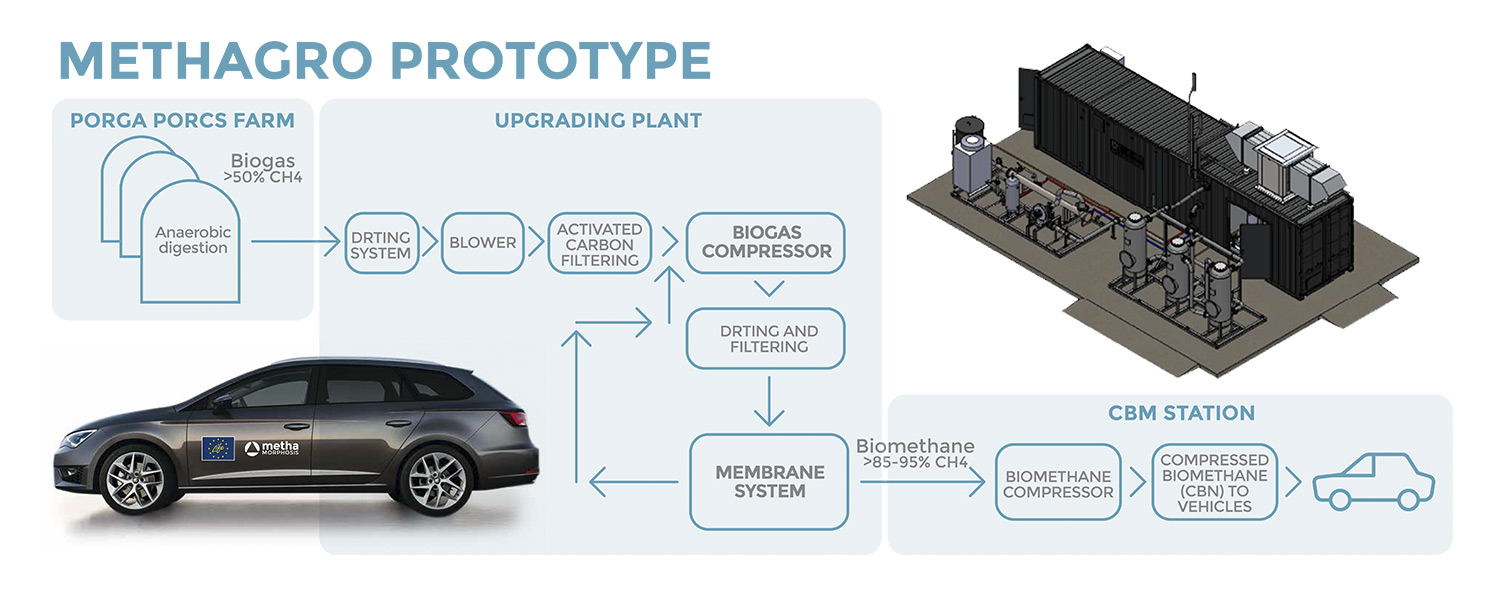 METHAGRO PROTOTYPE

PORGA PORCS FARM

Biogas
>50% CH4

Anaerobic digestion

UPGRADING PLANT

DRTING SYSTEM

BLOWER

ACTIVATED CARBON FILTERING

BIOGAS COMPRESSOR

DRTING AND FILTERING

MEMBRANE SYSTEM

Biomethane
>85-95% CH4

CBM STATION

BIOMETHANE COMPRESSOR

COMPRESSED BIOMETHANE (CBN) TO VEHICLES

metha MORPHOSIS